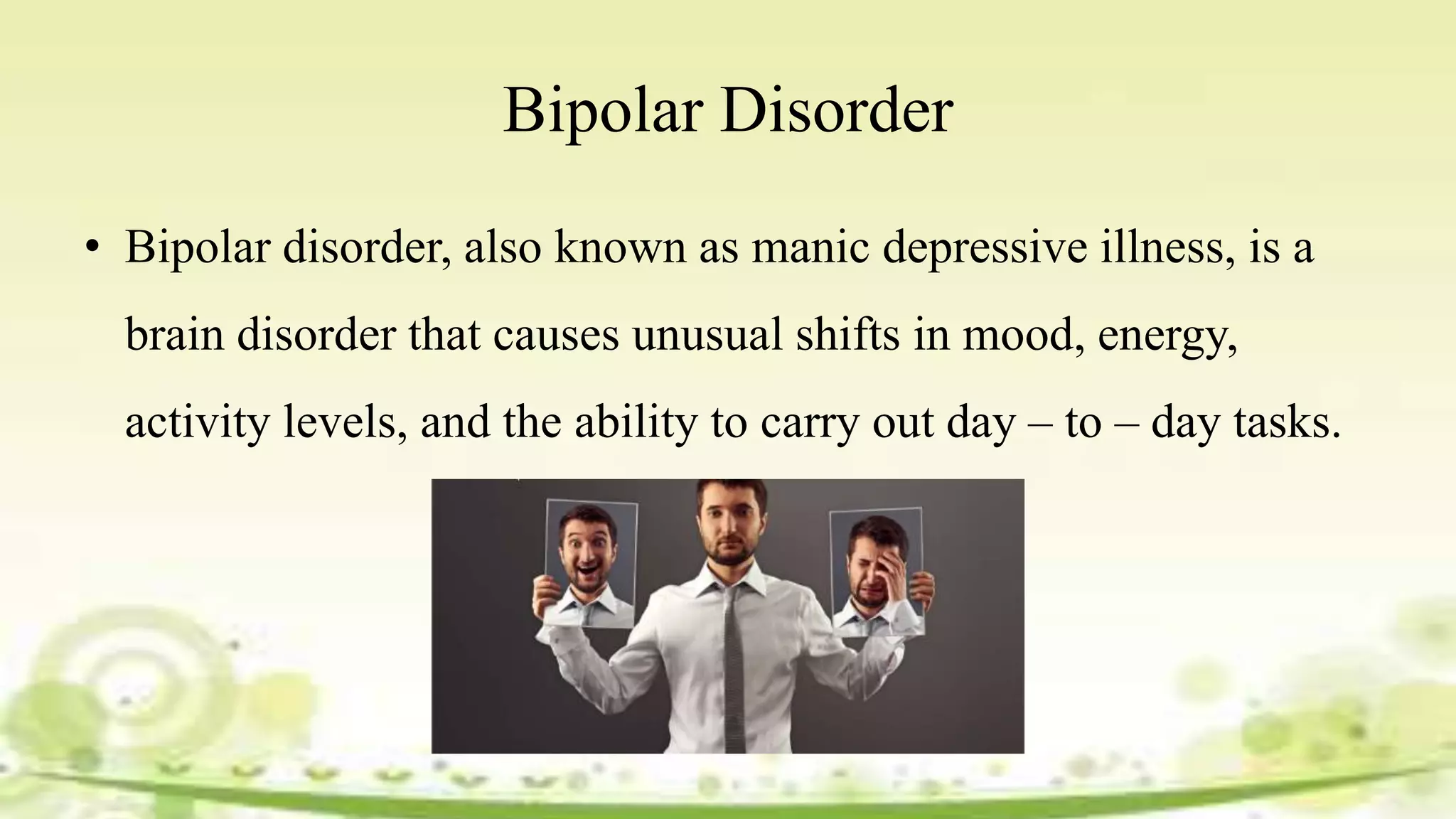 Bipolar Disorder

• Bipolar disorder, also known as manic depressive illness, is a brain disorder that causes unusual shifts in mood, energy, activity levels, and the ability to carry out day – to – day tasks.